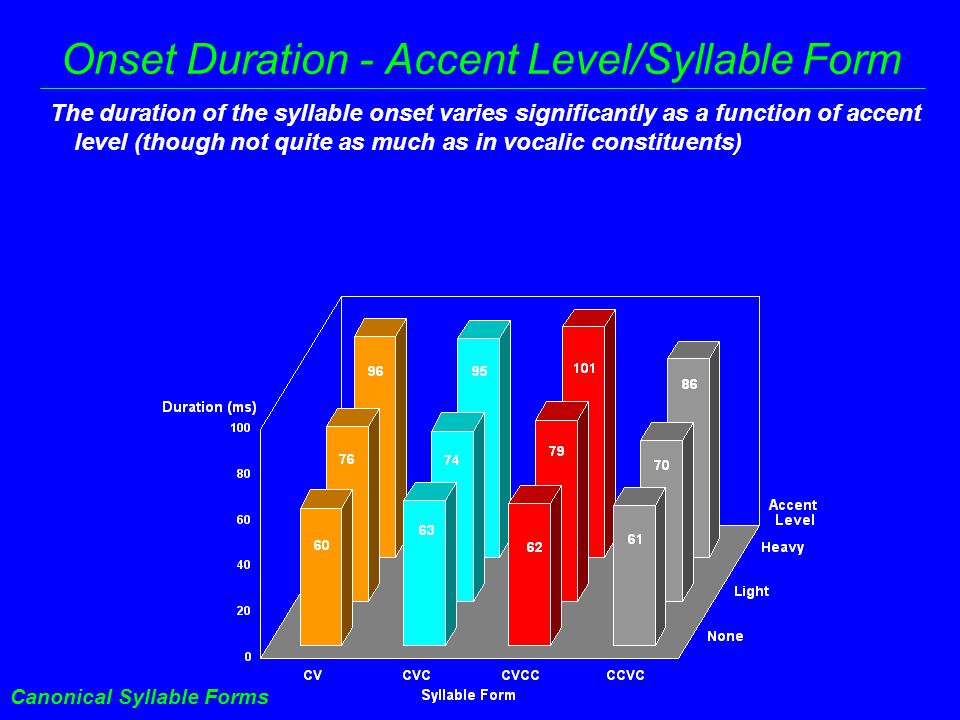 Onset Duration - Accent Level/Syllable Form

The duration of the syllable onset varies significantly as a function of accent level (though not quite as much as in vocalic constituents)

Duration (ms)
100
80
60
40
20
0

96
95
101
86
76
74
79
70
60
63
62
61

Accent Level
Heavy
Light
None

CV
CVC
CVCC
CCVC
Syllable Form

Canonical Syllable Forms